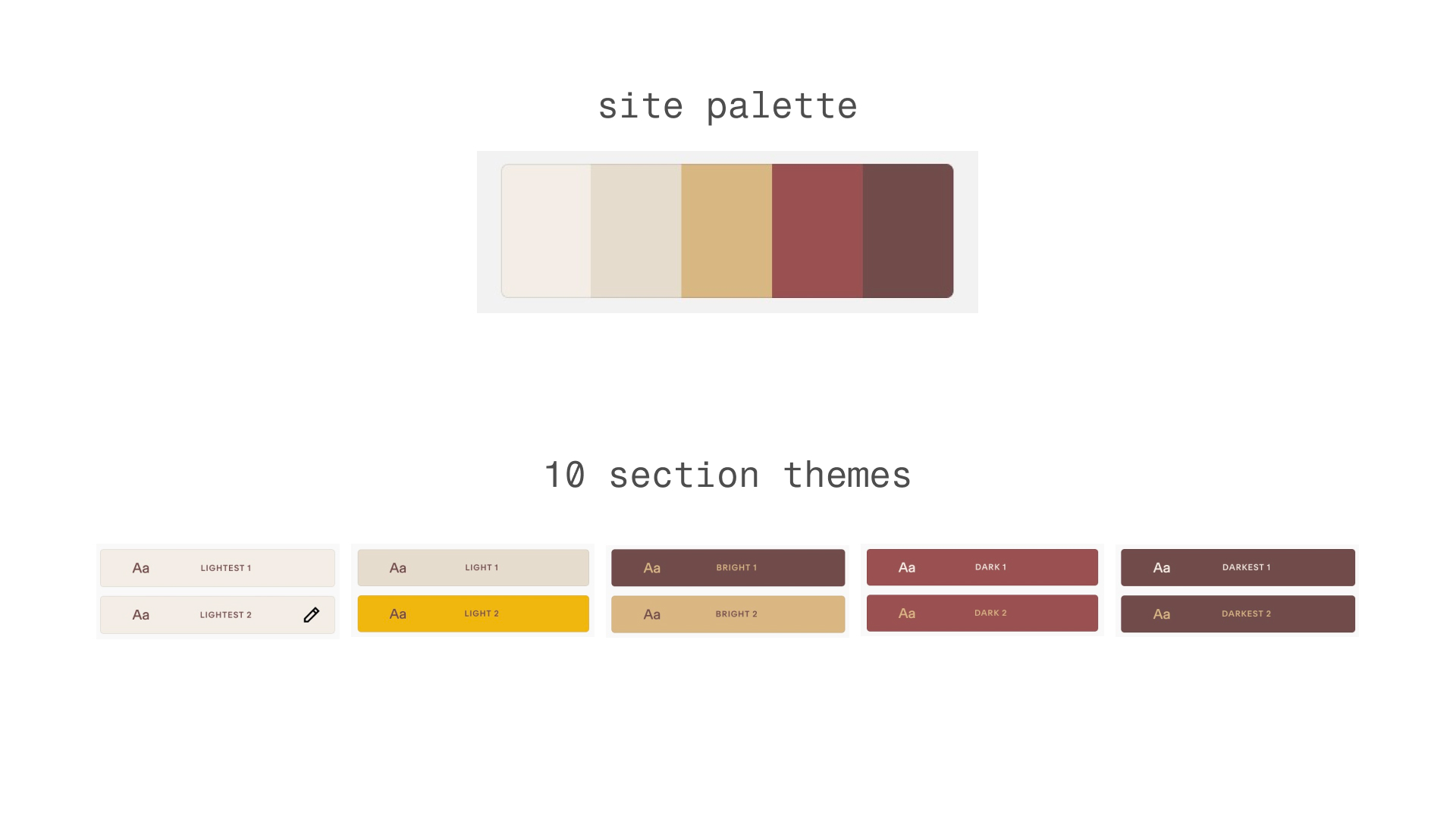 site palette

10 section themes

Aa LIGHTEST 1
Aa LIGHTEST 2

Aa LIGHT 1
Aa LIGHT 2

Aa BRIGHT 1
Aa BRIGHT 2

Aa DARK 1
Aa DARK 2

Aa DARKEST 1
Aa DARKEST 2